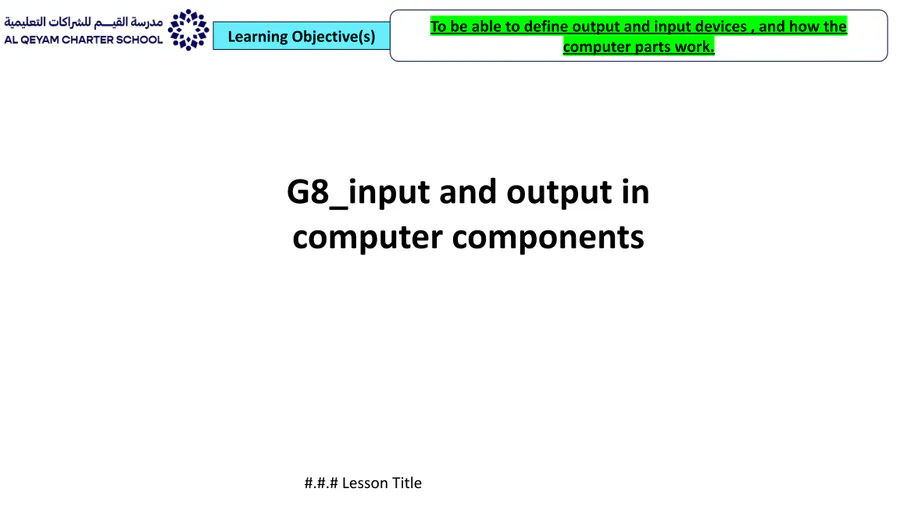 مدرسة القيم للشراكات التعليمية
AL QEYAM CHARTER SCHOOL

Learning Objective(s)

To be able to define output and input devices , and how the computer parts work.

G8_input and output in computer components

#.#.# Lesson Title